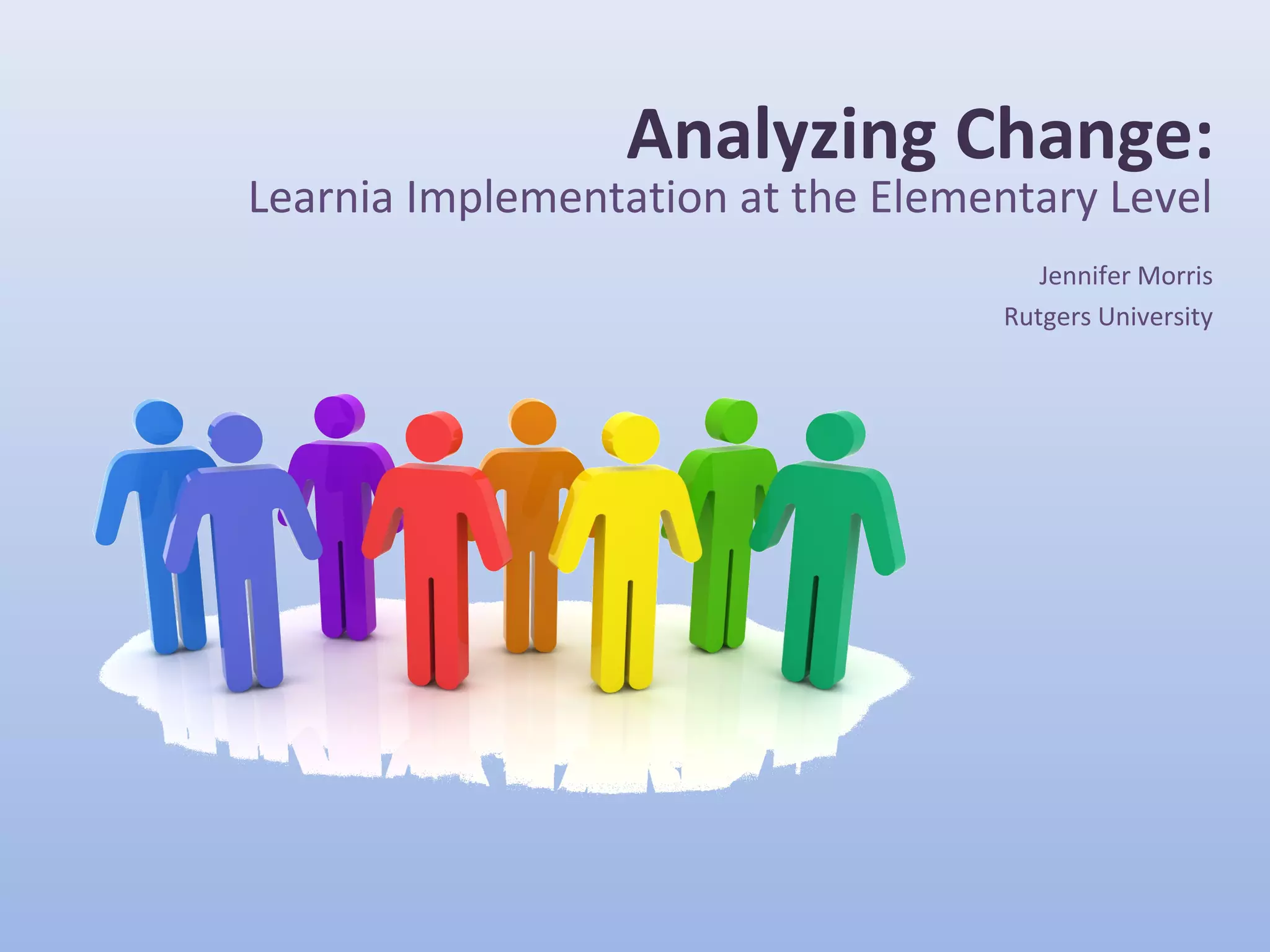 Analyzing Change:
Learnia Implementation at the Elementary Level

Jennifer Morris

Rutgers University